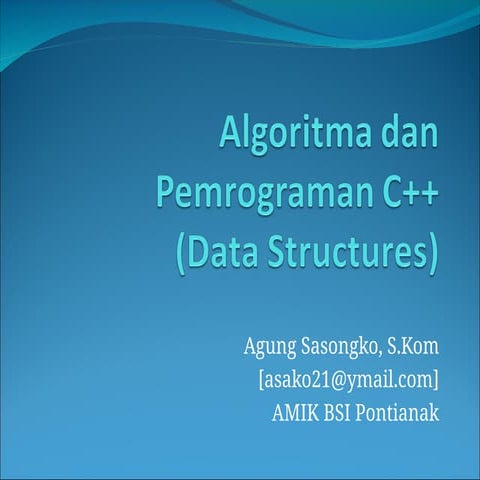 Algoritma dan Pemrograman C++ (Data Structures)

Agung Sasongko, S.Kom
[asako21@ymail.com]
AMIK BSI Pontianak